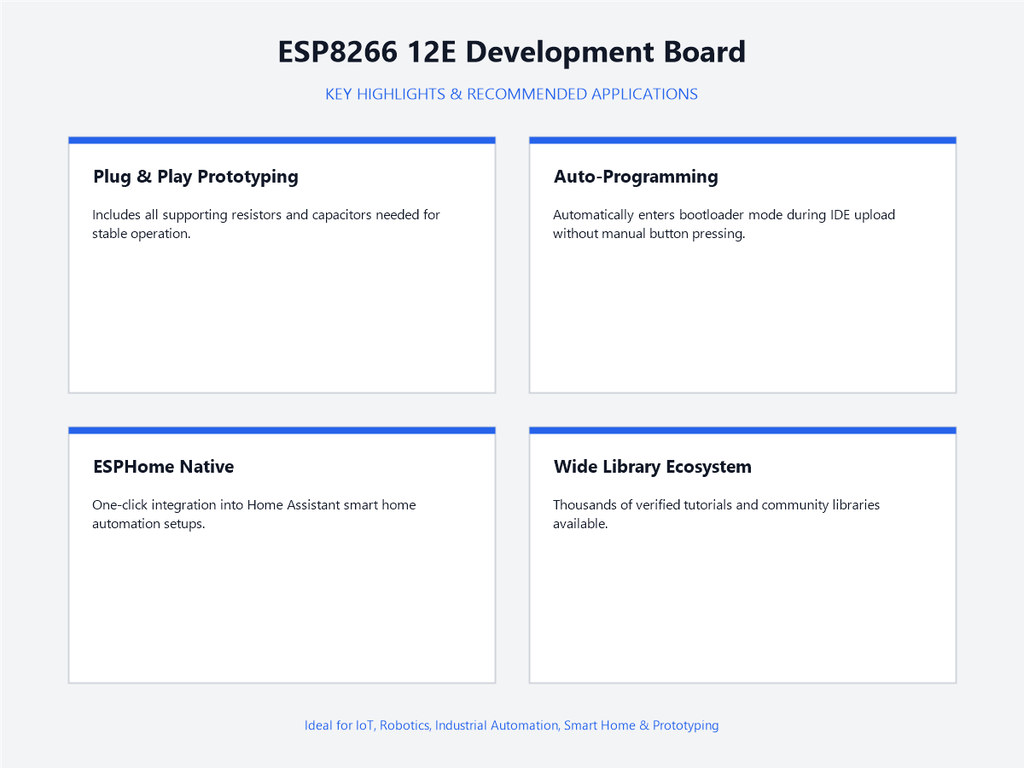 ESP8266 12E Development Board

KEY HIGHLIGHTS & RECOMMENDED APPLICATIONS

Plug & Play Prototyping

Includes all supporting resistors and capacitors needed for stable operation.

Auto-Programming

Automatically enters bootloader mode during IDE upload without manual button pressing.

ESPHome Native

One-click integration into Home Assistant smart home automation setups.

Wide Library Ecosystem

Thousands of verified tutorials and community libraries available.

Ideal for IoT, Robotics, Industrial Automation, Smart Home & Prototyping